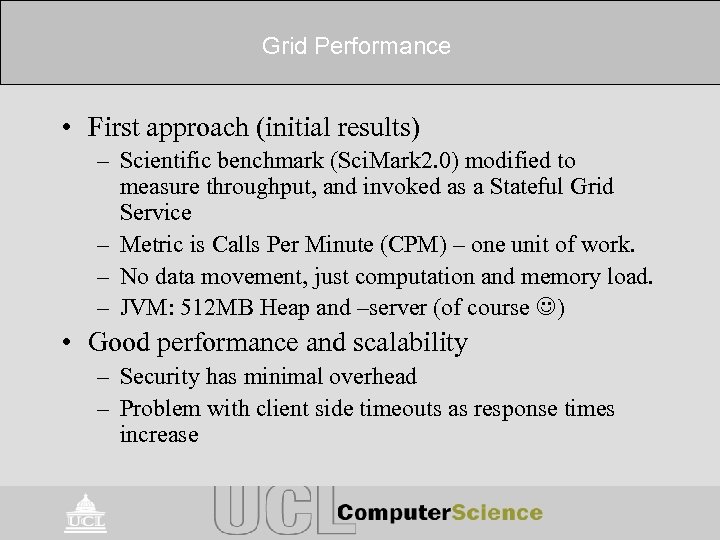 Grid Performance

• First approach (initial results)
– Scientific benchmark (SciMark2.0) modified to measure throughput, and invoked as a Stateful Grid Service
– Metric is Calls Per Minute (CPM) – one unit of work.
– No data movement, just computation and memory load.
– JVM: 512MB Heap and –server (of course ☺)
• Good performance and scalability
– Security has minimal overhead
– Problem with client side timeouts as response times increase

UCL

UCL ComputerScience